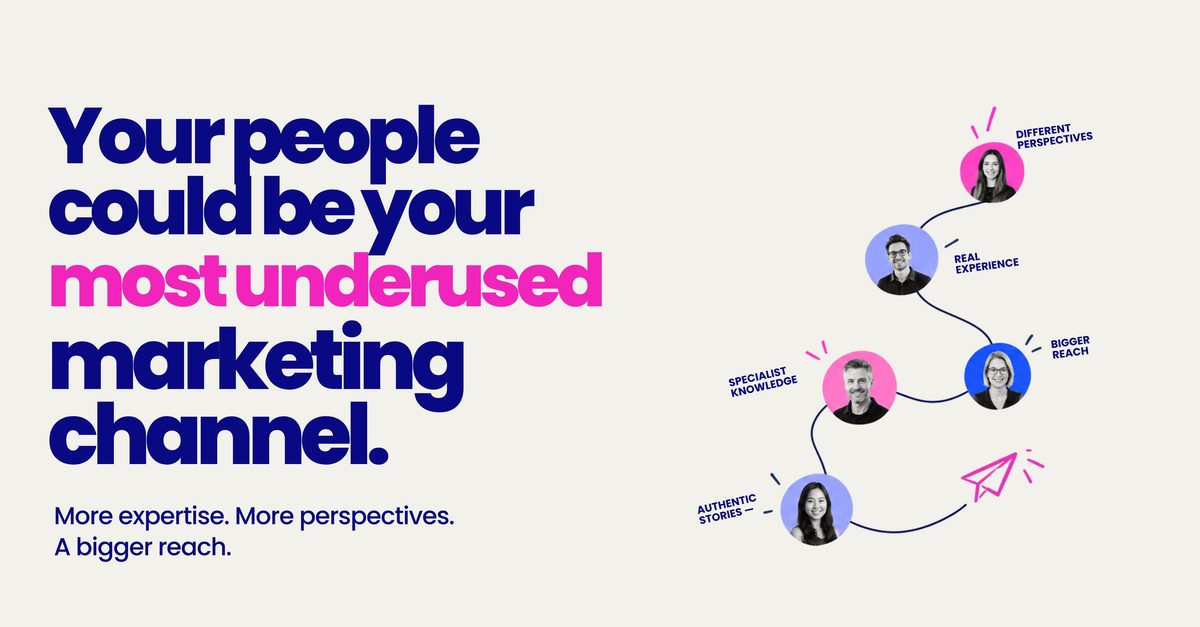 Your people could be your most underused marketing channel.

More expertise. More perspectives.
A bigger reach.

DIFFERENT
PERSPECTIVES

REAL
EXPERIENCE

BIGGER
REACH

SPECIALIST
KNOWLEDGE

AUTHENTIC
STORIES